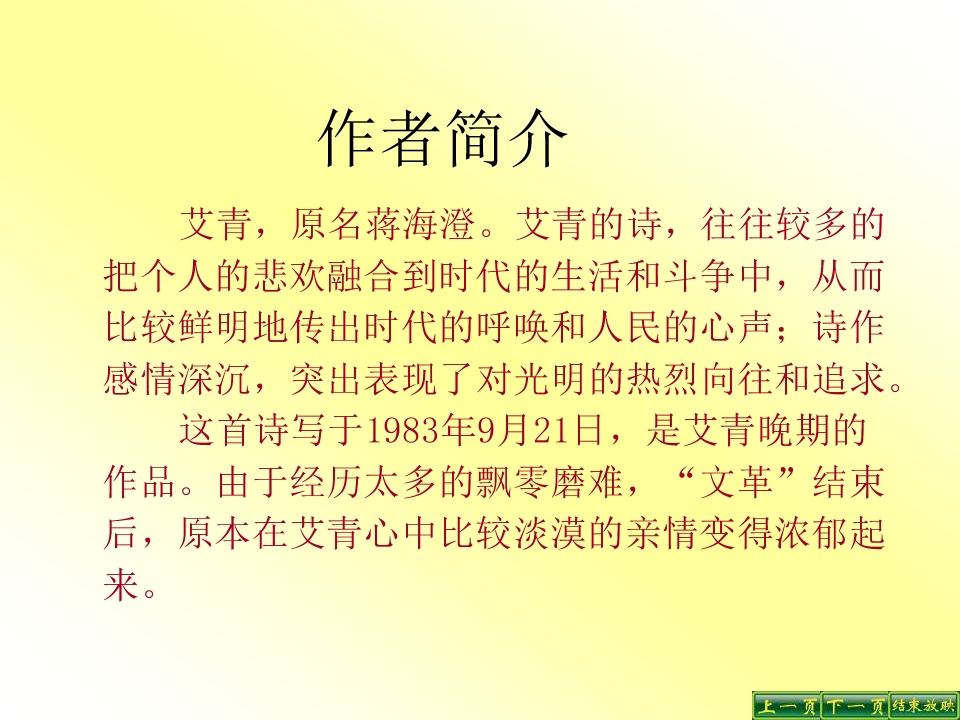 作者简介

艾青，原名蒋海澄。艾青的诗，往往较多的把个人的悲欢融合到时代的生活和斗争中，从而比较鲜明地传出时代的呼唤和人民的心声；诗作感情深沉，突出表现了对光明的热烈向往和追求。

这首诗写于1983年9月21日，是艾青晚期的作品。由于经历太多的飘零磨难，“文革”结束后，原本在艾青心中比较淡漠的亲情变得浓郁起来。

上一页 下一页 结束放映